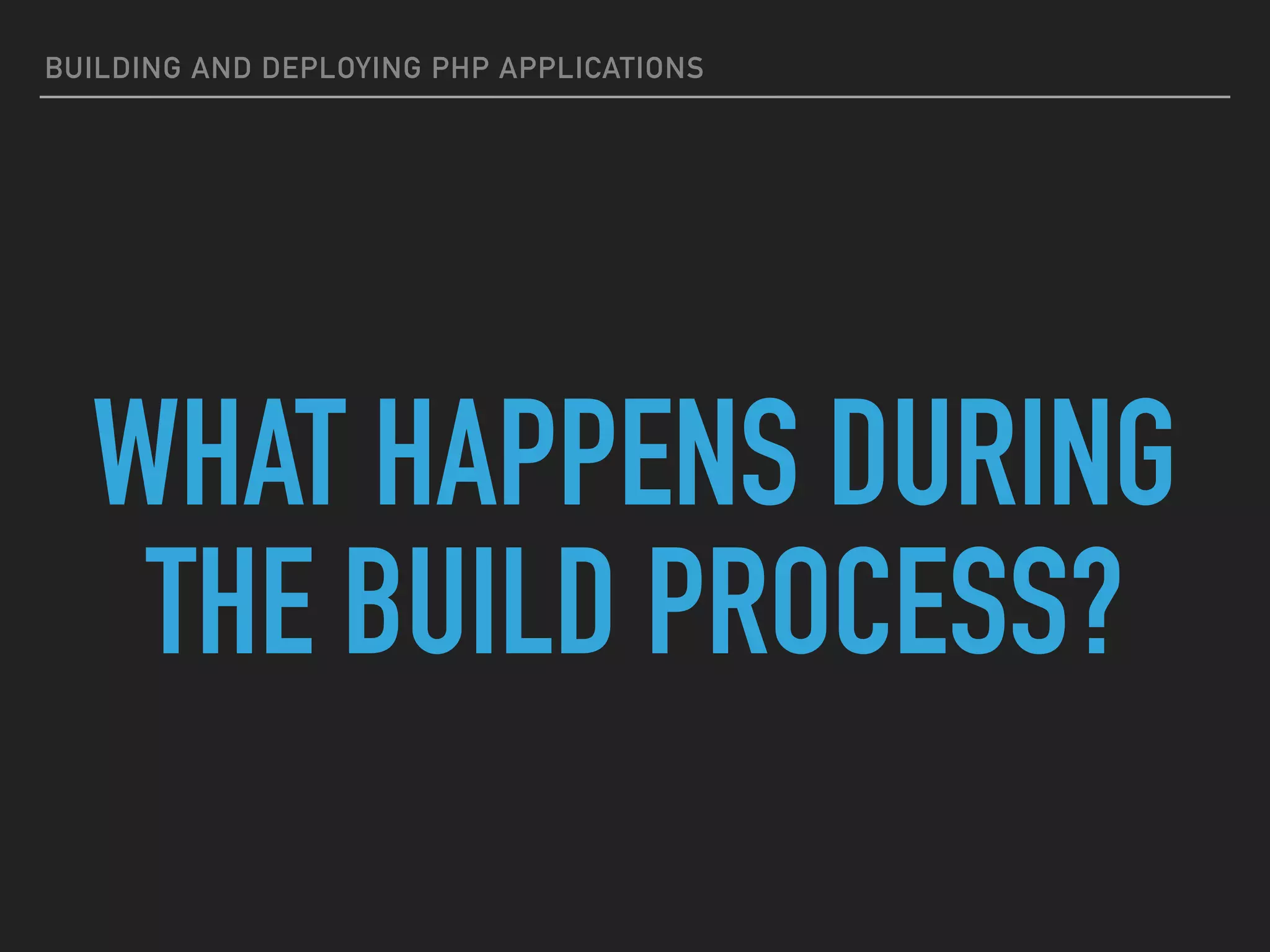 BUILDING AND DEPLOYING PHP APPLICATIONS

WHAT HAPPENS DURING THE BUILD PROCESS?